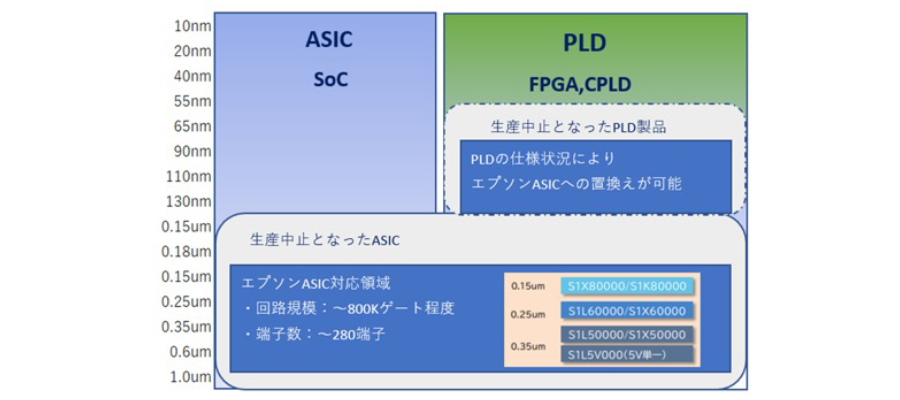 10nm
20nm
40nm
55nm
65nm
90nm
110nm
130nm
0.15um
0.18um
0.15um
0.25um
0.35um
0.6um
1.0um

ASIC
SoC

PLD
FPGA,CPLD

生産中止となったPLD製品

PLDの仕様状況により
エプソンASICへの置換えが可能

生産中止となったASIC

エプソンASIC対応領域
・回路規模：～800Kゲート程度
・端子数：～280端子

0.15um S1X80000/S1K80000
0.25um S1L60000/S1X60000
0.35um S1L50000/S1X50000
S1L5V000(5V単一)